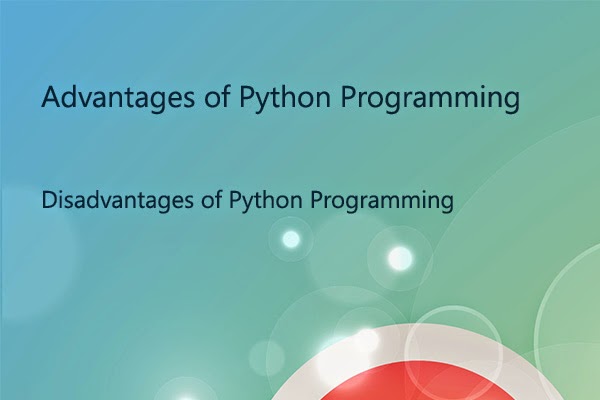 Advantages of Python Programming

Disadvantages of Python Programming